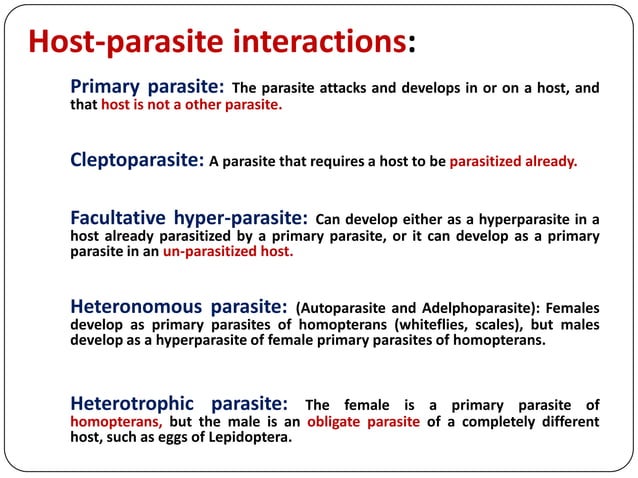 Host-parasite interactions:

Primary parasite: The parasite attacks and develops in or on a host, and that host is not a other parasite.

Cleptoparasite: A parasite that requires a host to be parasitized already.

Facultative hyper-parasite: Can develop either as a hyperparasite in a host already parasitized by a primary parasite, or it can develop as a primary parasite in an un-parasitized host.

Heteronomous parasite: (Autoparasite and Adelphoparasite): Females develop as primary parasites of homopterans (whiteflies, scales), but males develop as a hyperparasite of female primary parasites of homopterans.

Heterotrophic parasite: The female is a primary parasite of homopterans, but the male is an obligate parasite of a completely different host, such as eggs of Lepidoptera.